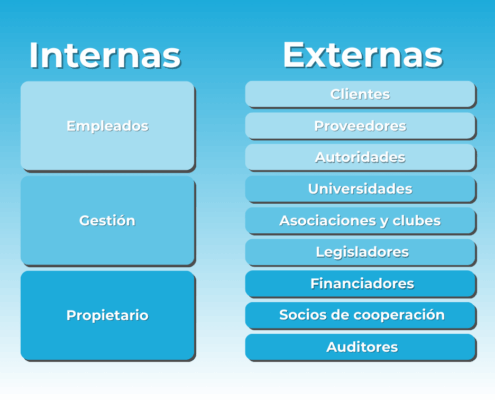 Internas

Empleados

Gestión

Propietario

Externas

Clientes

Proveedores

Autoridades

Universidades

Asociaciones y clubes

Legisladores

Financiadores

Socios de cooperación

Auditores